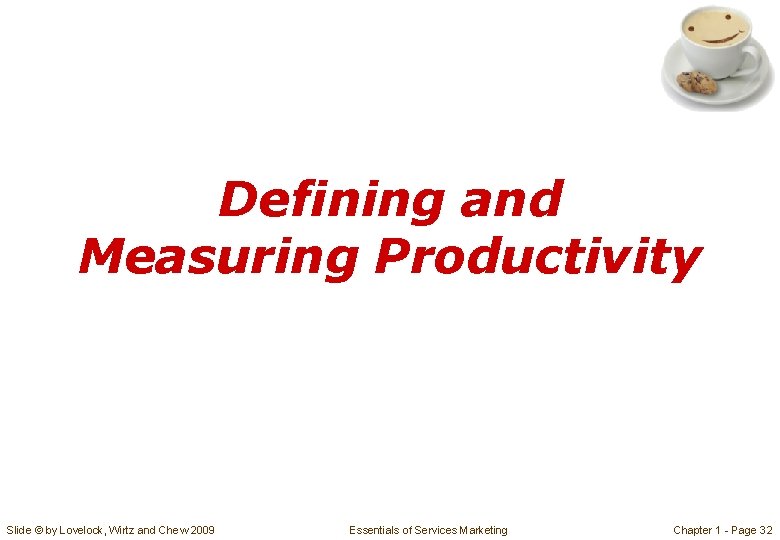 Defining and Measuring Productivity

Slide © by Lovelock, Wirtz and Chew 2009

Essentials of Services Marketing

Chapter 1 - Page 32